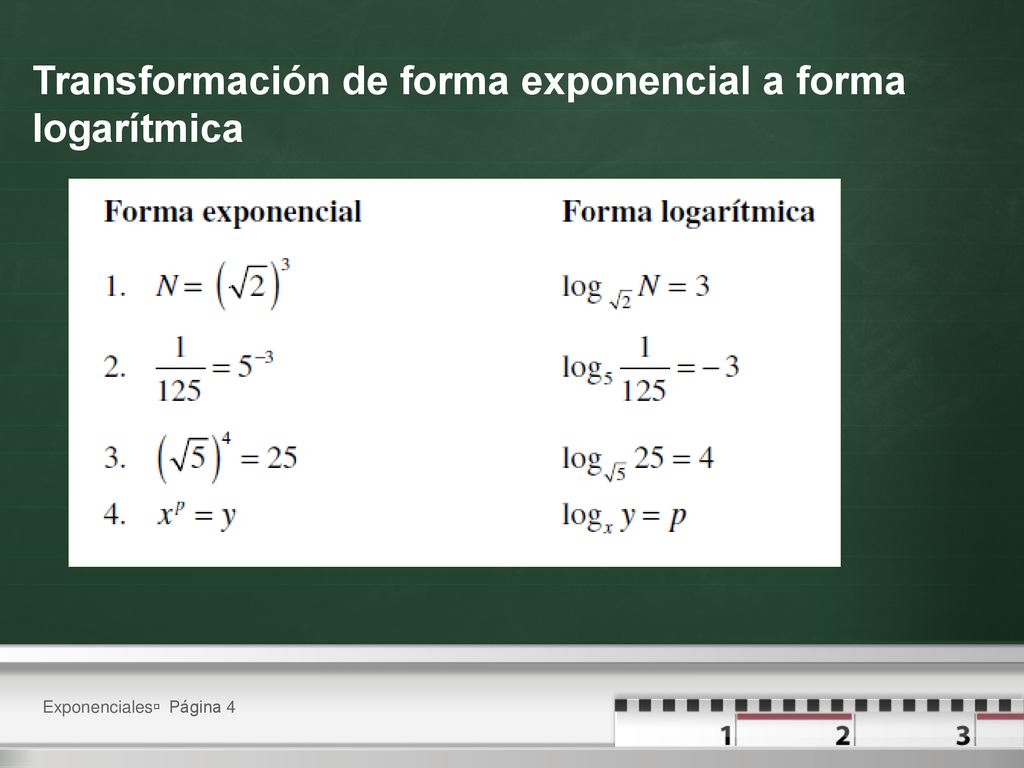 Transformación de forma exponencial a forma logarítmica

| Forma exponencial | Forma logarítmica |
|---|---|
| 1. $N = \left(\sqrt{2}\right)^3$ | $\log_{\sqrt{2}} N = 3$ |
| 2. $\frac{1}{125} = 5^{-3}$ | $\log_5 \frac{1}{125} = -3$ |
| 3. $\left(\sqrt{5}\right)^4 = 25$ | $\log_{\sqrt{5}} 25 = 4$ |
| 4. $x^p = y$ | $\log_x y = p$ |

Exponenciales▫ Página 4

1 2 3